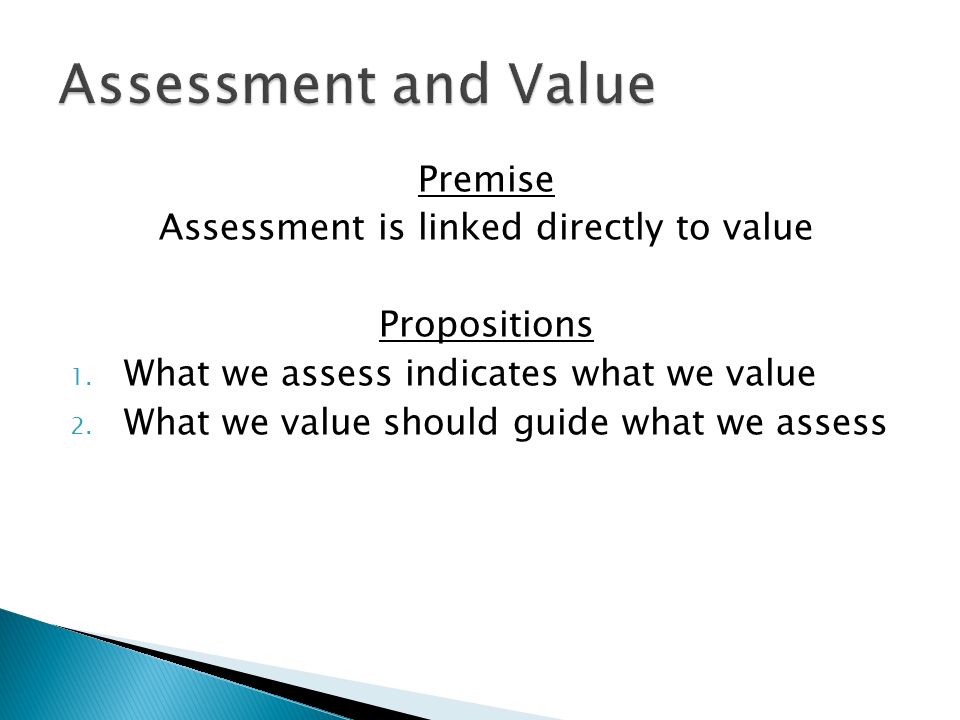 Assessment and Value

Premise
Assessment is linked directly to value

Propositions
1. What we assess indicates what we value
2. What we value should guide what we assess